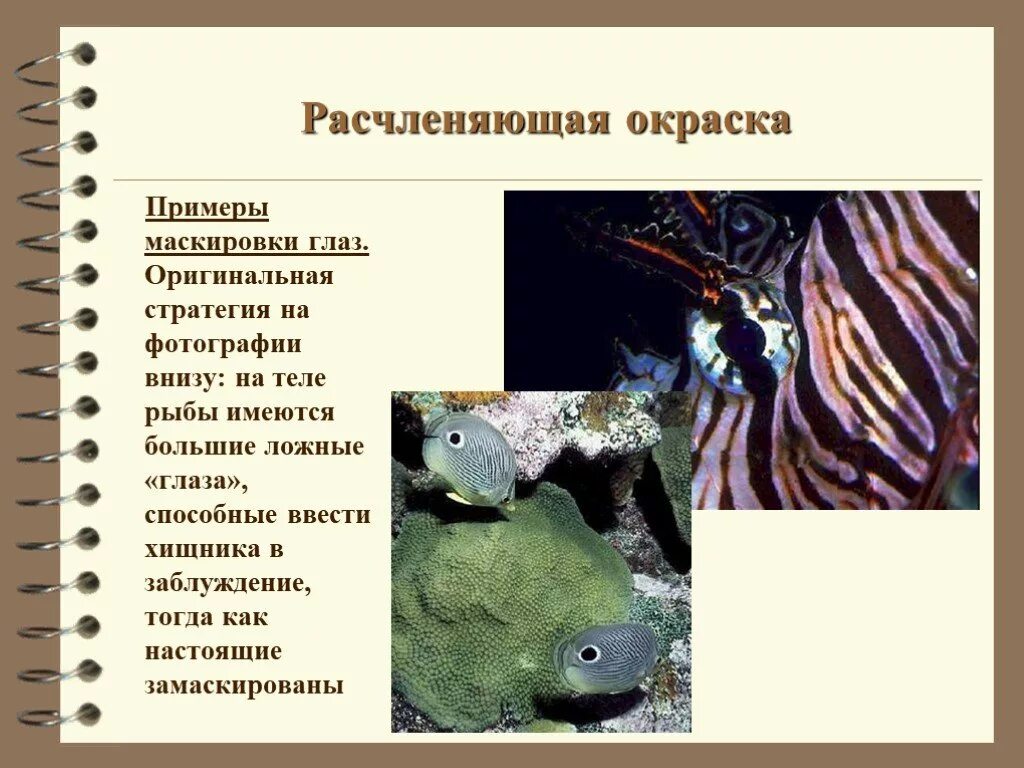 Расчленяющая окраска

Примеры маскировки глаз. Оригинальная стратегия на фотографии внизу: на теле рыбы имеются большие ложные «глаза», способные ввести хищника в заблуждение, тогда как настоящие замаскированы